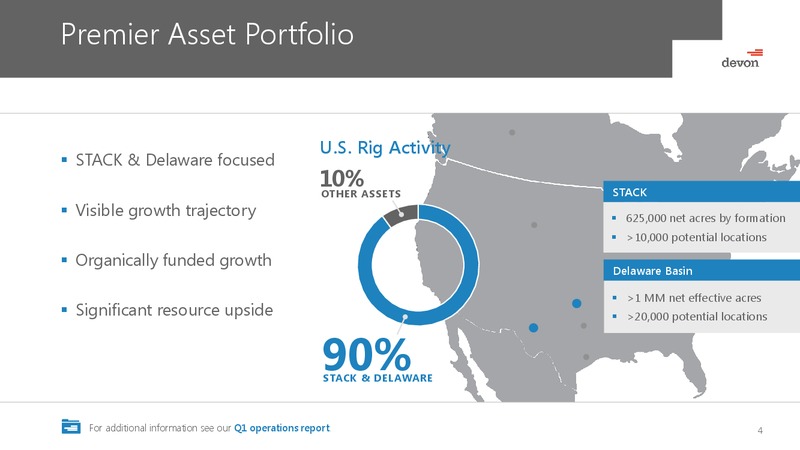 Premier Asset Portfolio

devon

▪ STACK & Delaware focused

▪ Visible growth trajectory

▪ Organically funded growth

▪ Significant resource upside

U.S. Rig Activity

10%
OTHER ASSETS

90%
STACK & DELAWARE

STACK

▪ 625,000 net acres by formation
▪ > 10,000 potential locations

Delaware Basin

▪ >1 MM net effective acres
▪ >20,000 potential locations

For additional information see our Q1 operations report

4